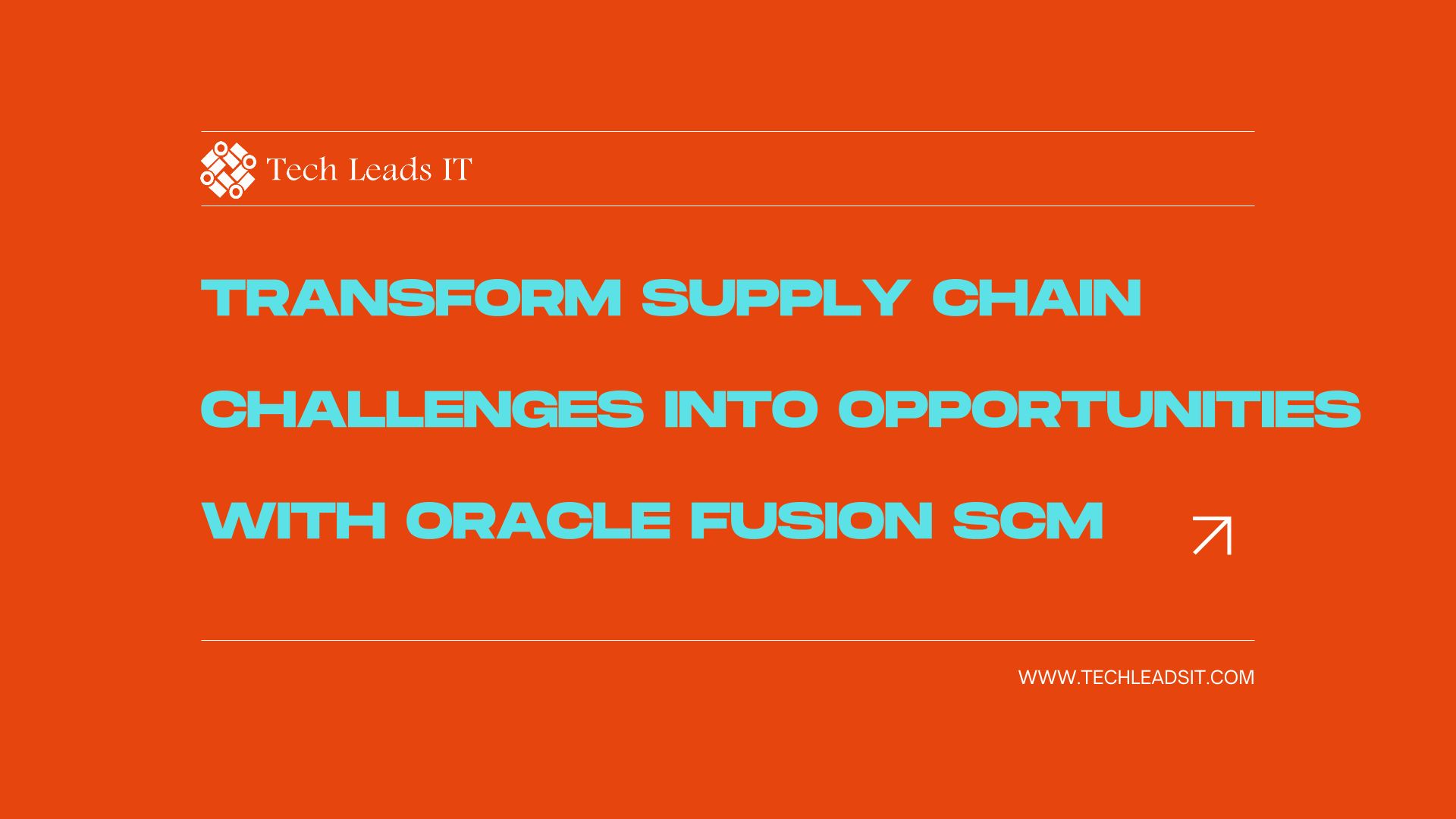 Tech Leads IT

TRANSFORM SUPPLY CHAIN CHALLENGES INTO OPPORTUNITIES WITH ORACLE FUSION SCM

WWW.TECHLEADSIT.COM